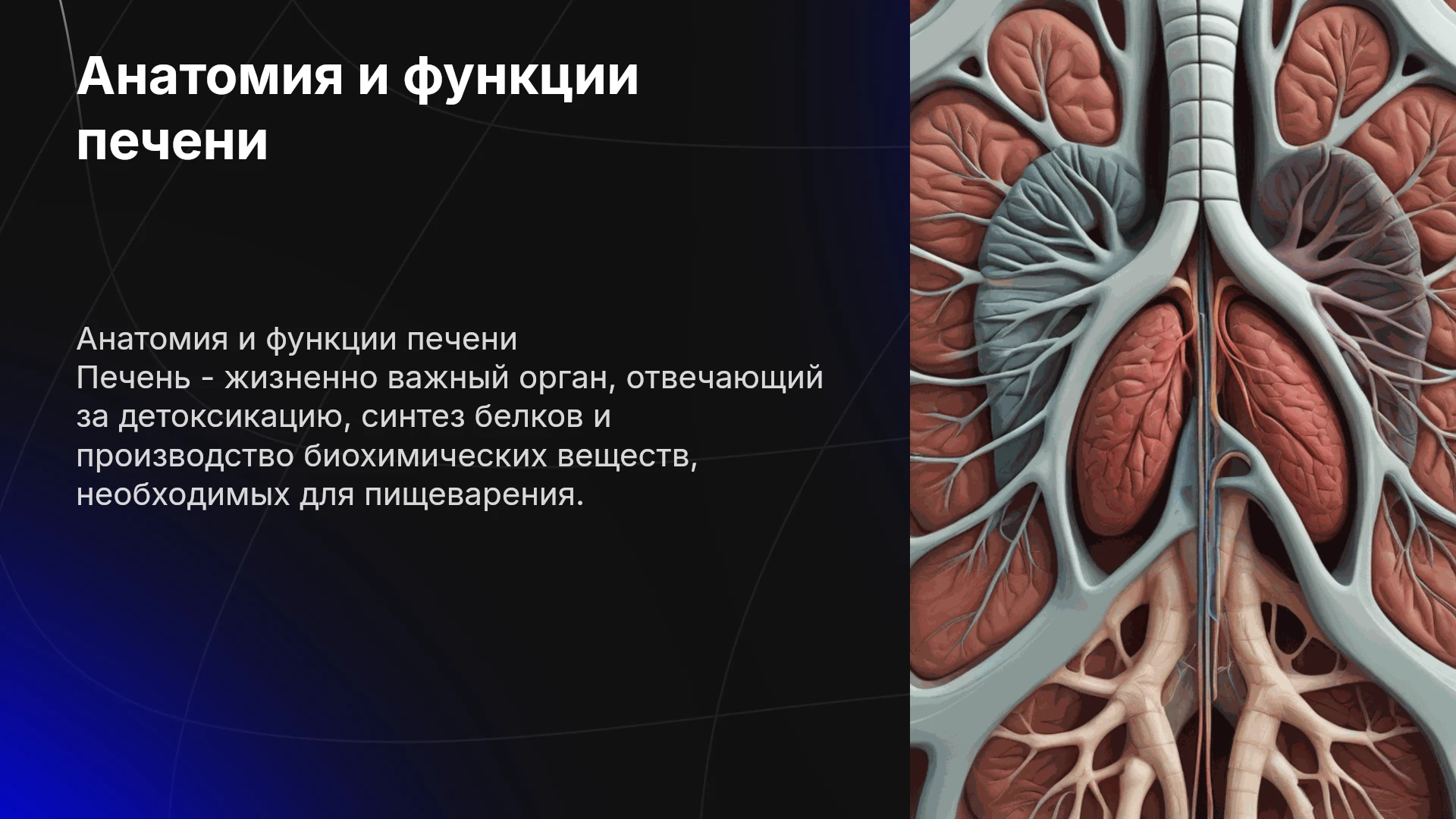 Анатомия и функции печени

Анатомия и функции печени
Печень - жизненно важный орган, отвечающий за детоксикацию, синтез белков и производство биохимических веществ, необходимых для пищеварения.